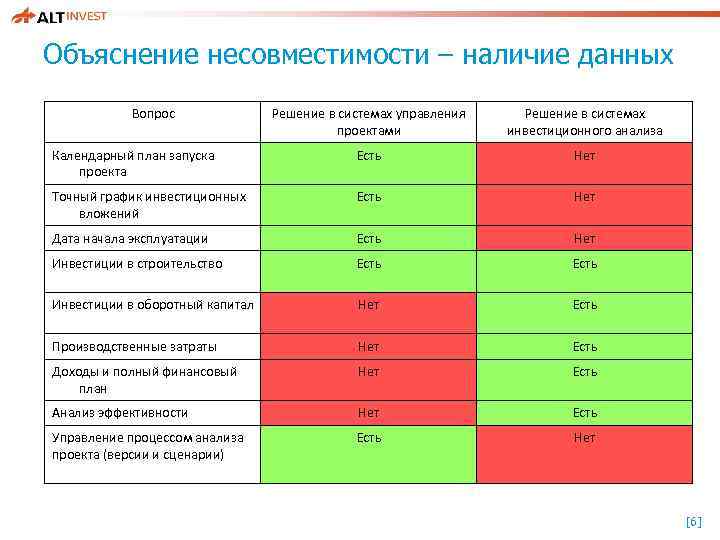 ALT INVEST

Объяснение несовместимости – наличие данных

| Вопрос | Решение в системах управления проектами | Решение в системах инвестиционного анализа |
|---|---|---|
| Календарный план запуска проекта | Есть | Нет |
| Точный график инвестиционных вложений | Есть | Нет |
| Дата начала эксплуатации | Есть | Нет |
| Инвестиции в строительство | Есть | Есть |
| Инвестиции в оборотный капитал | Нет | Есть |
| Производственные затраты | Нет | Есть |
| Доходы и полный финансовый план | Нет | Есть |
| Анализ эффективности | Нет | Есть |
| Управление процессом анализа проекта (версии и сценарии) | Есть | Нет |

[6]